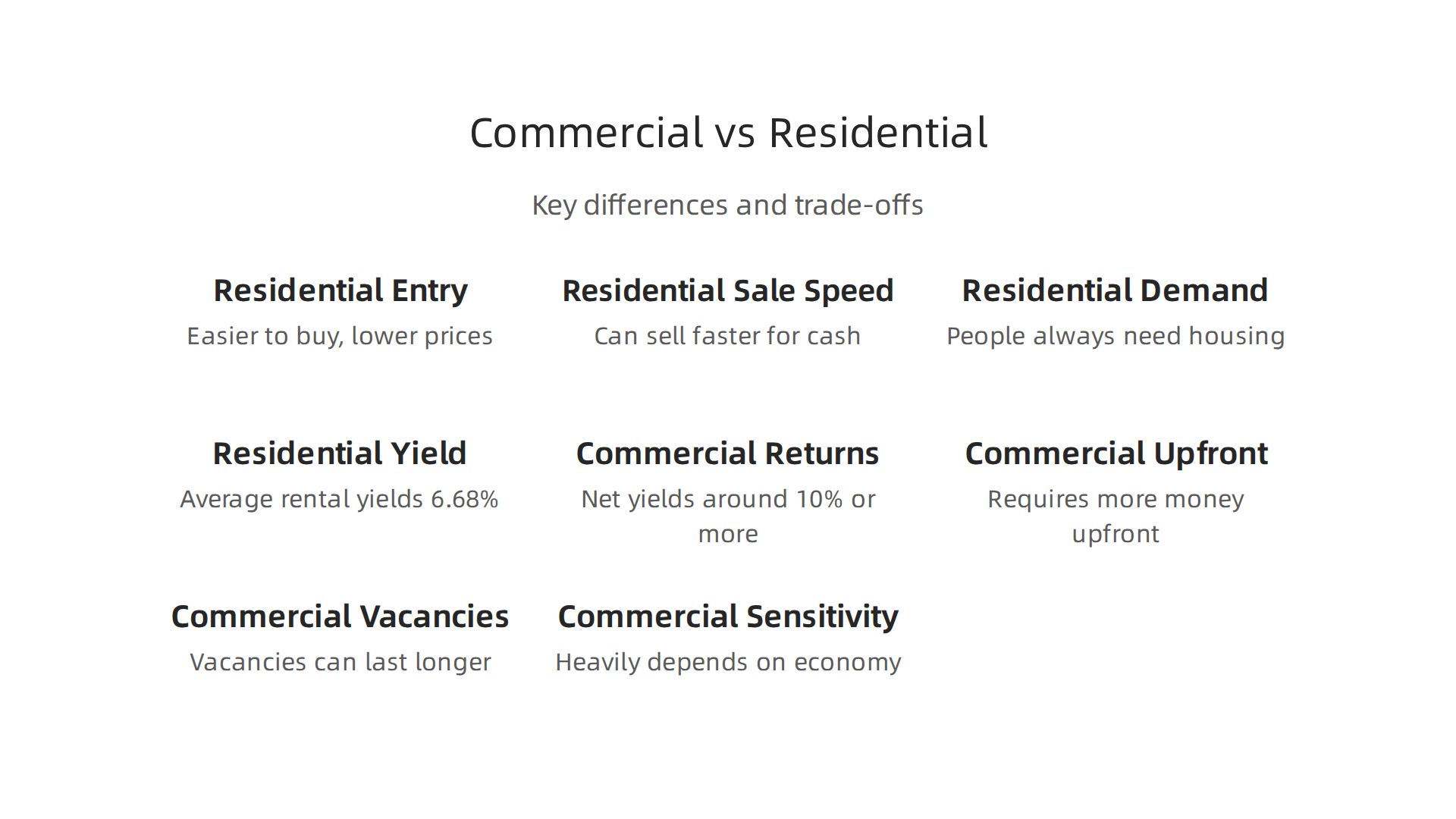 Commercial vs Residential

Key differences and trade-offs

Residential Entry

Easier to buy, lower prices

Residential Sale Speed

Can sell faster for cash

Residential Demand

People always need housing

Residential Yield

Average rental yields 6.68%

Commercial Returns

Net yields around 10% or more

Commercial Upfront

Requires more money upfront

Commercial Vacancies

Vacancies can last longer

Commercial Sensitivity

Heavily depends on economy